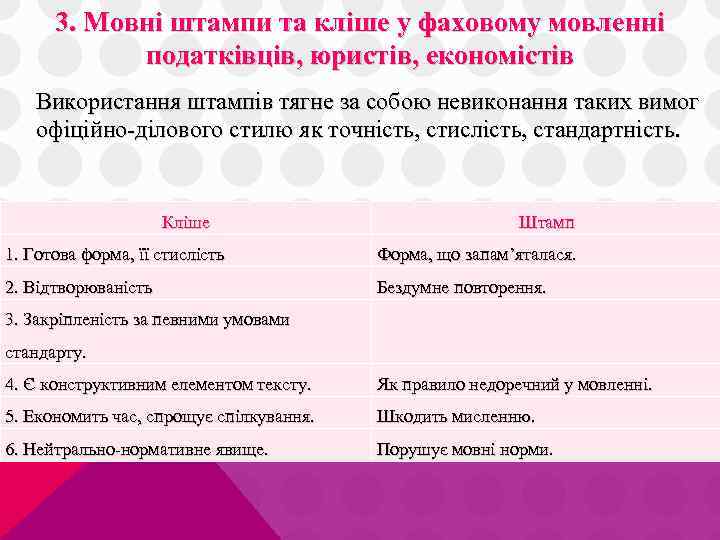 3. Мовні штампи та кліше у фаховому мовленні податківців, юристів, економістів

Використання штампів тягне за собою невиконання таких вимог офіційно-ділового стилю як точність, стислість, стандартність.

| Кліше | Штамп |
|---|---|
| 1. Готова форма, її стислість | Форма, що запам’яталася. |
| 2. Відтворюваність | Бездумне повторення. |
| 3. Закріпленість за певними умовами стандарту. | |
| 4. Є конструктивним елементом тексту. | Як правило недоречний у мовленні. |
| 5. Економить час, спрощує спілкування. | Шкодить мисленню. |
| 6. Нейтрально-нормативне явище. | Порушує мовні норми. |